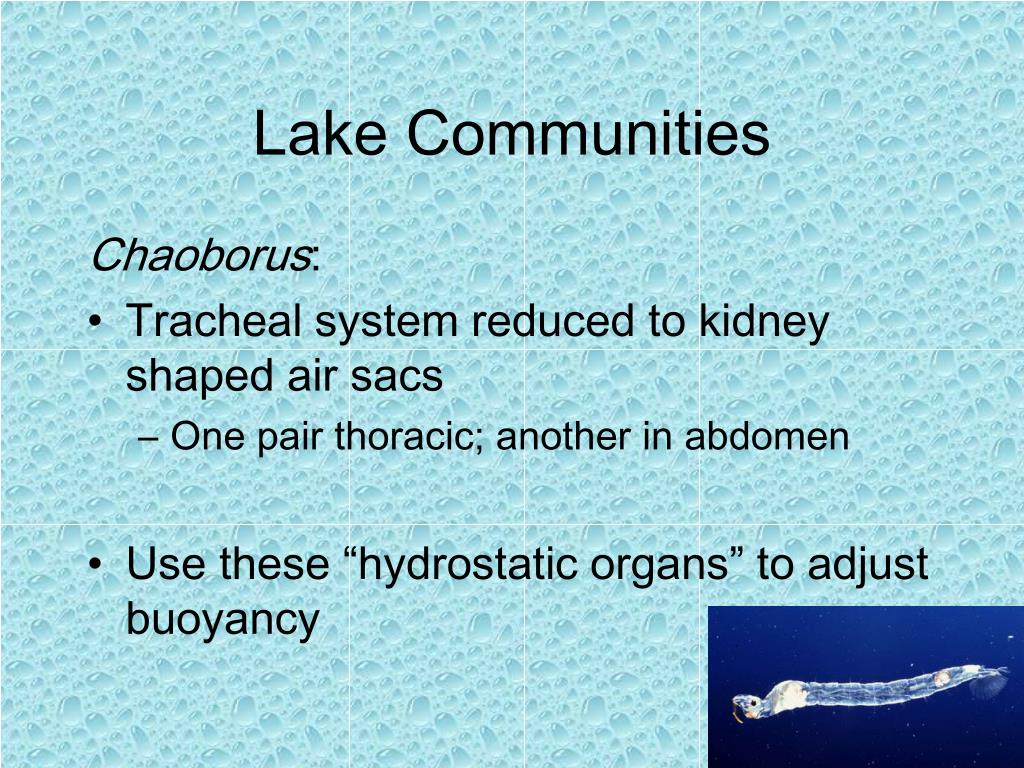 Lake Communities

Chaoborus:

• Tracheal system reduced to kidney shaped air sacs

– One pair thoracic; another in abdomen

• Use these “hydrostatic organs” to adjust buoyancy